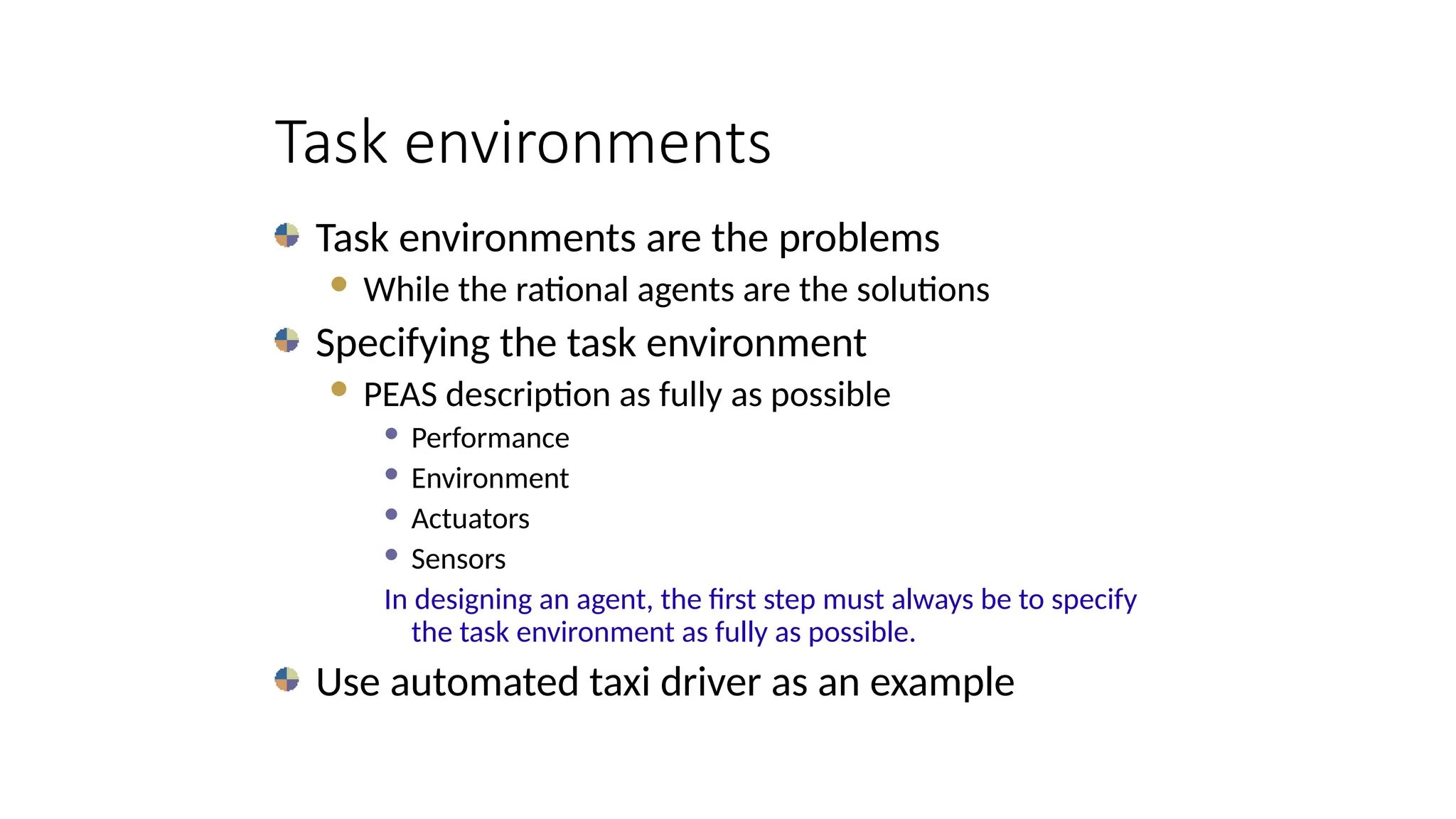 Task environments

Task environments are the problems

While the rational agents are the solutions

Specifying the task environment

PEAS description as fully as possible

Performance

Environment

Actuators

Sensors

In designing an agent, the first step must always be to specify the task environment as fully as possible.

Use automated taxi driver as an example